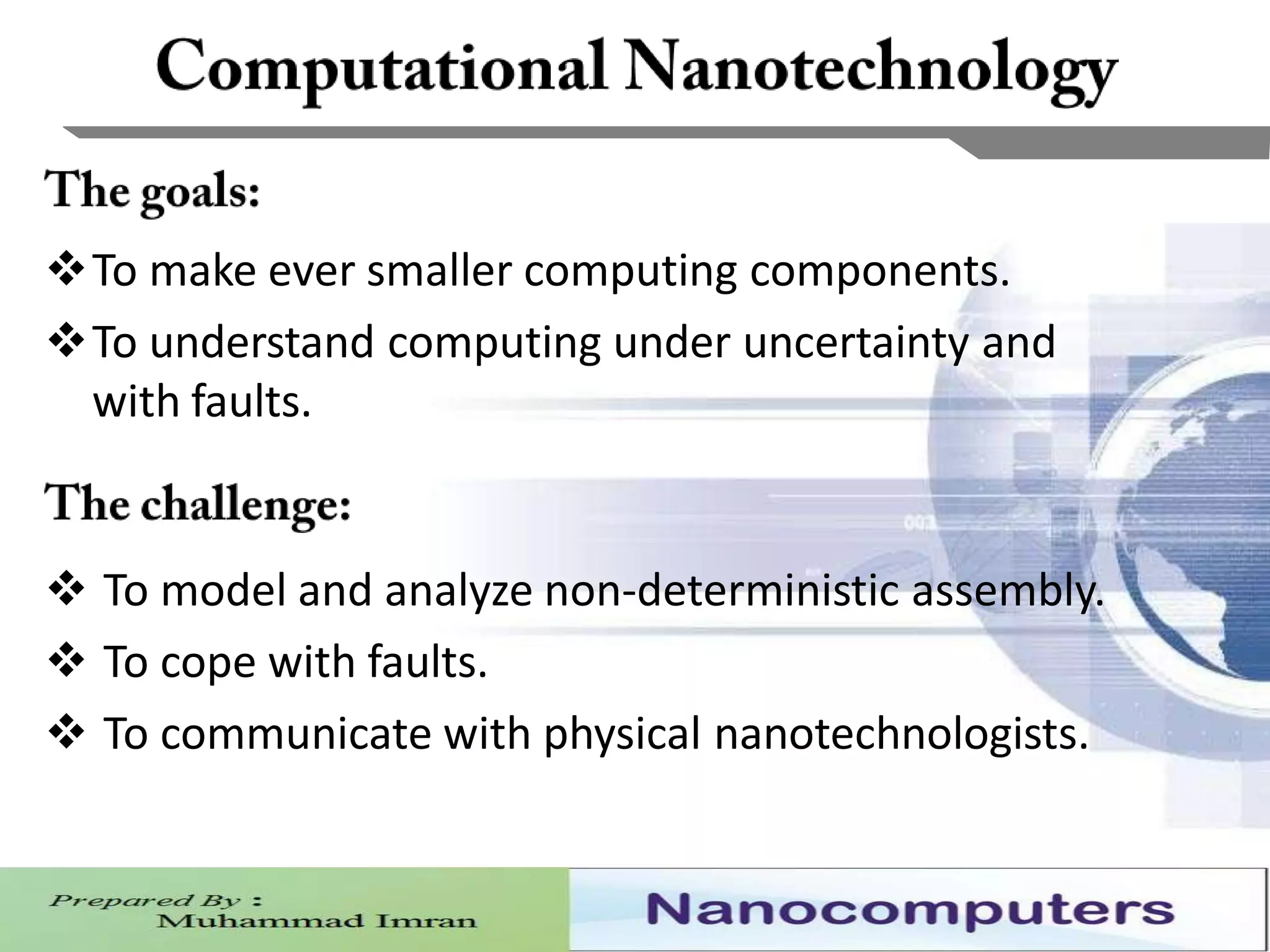 Computational Nanotechnology

The goals:

❖ To make ever smaller computing components.

❖ To understand computing under uncertainty and with faults.

The challenge:

❖ To model and analyze non-deterministic assembly.

❖ To cope with faults.

❖ To communicate with physical nanotechnologists.

Prepared By :
Muhammad Imran

Nanocomputers